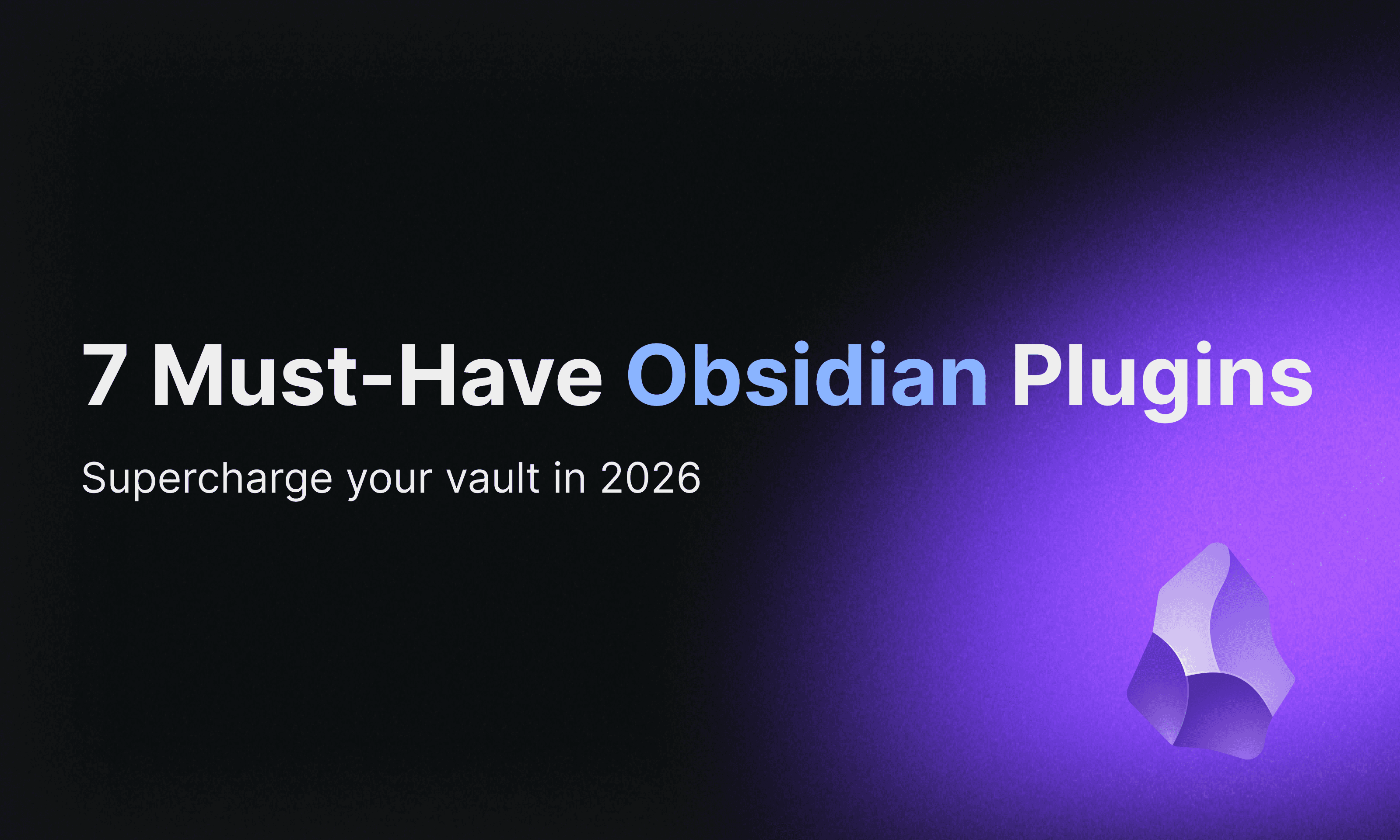 7 Must-Have Obsidian Plugins

Supercharge your vault in 2026